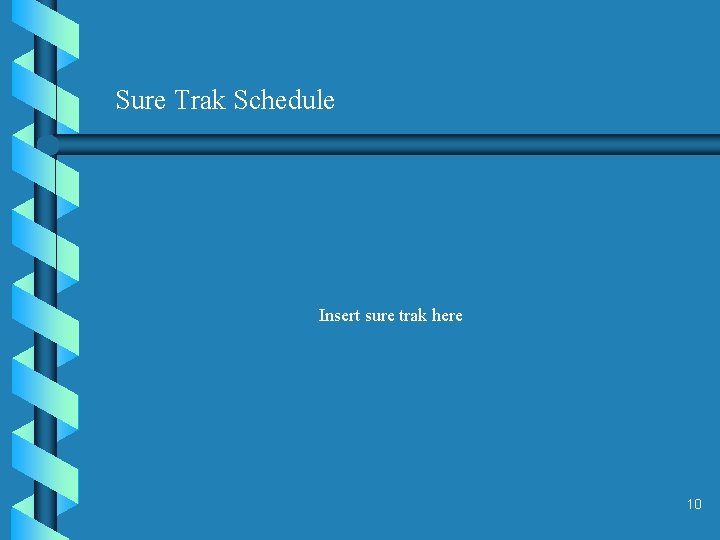 Sure Trak Schedule

Insert sure trak here

10